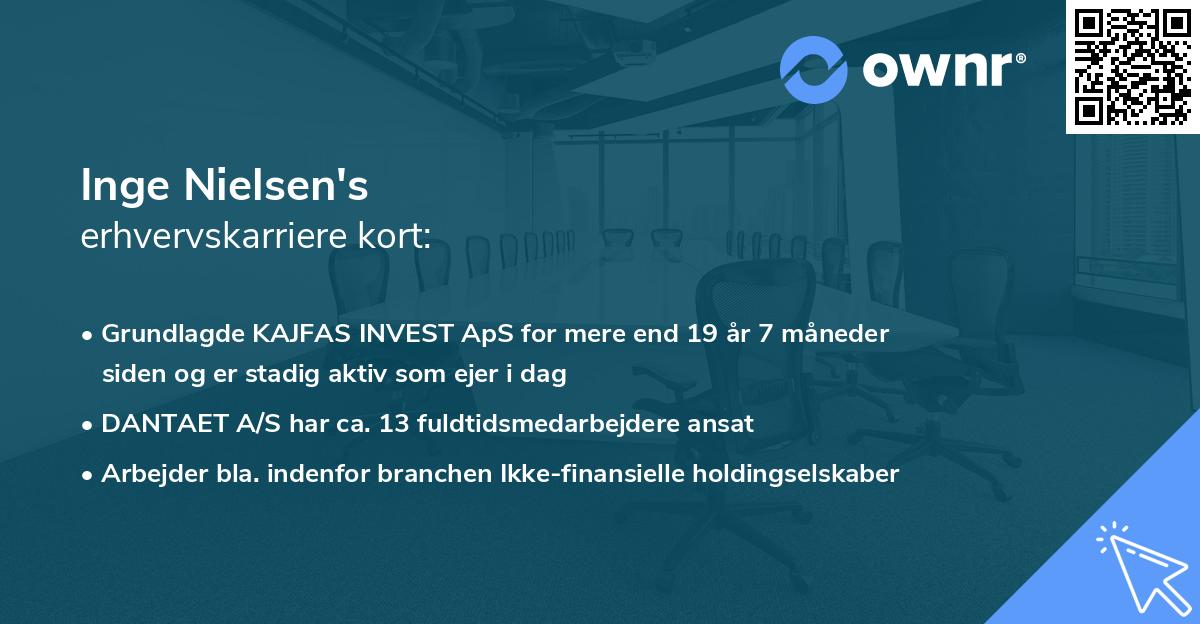 ownr®

Inge Nielsen's
erhvervskarriere kort:

• Grundlagde KAJFAS INVEST ApS for mere end 19 år 7 måneder siden og er stadig aktiv som ejer i dag
• DANTAET A/S har ca. 13 fuldtidsmedarbejdere ansat
• Arbejder bla. indenfor branchen Ikke-finansielle holdingselskaber